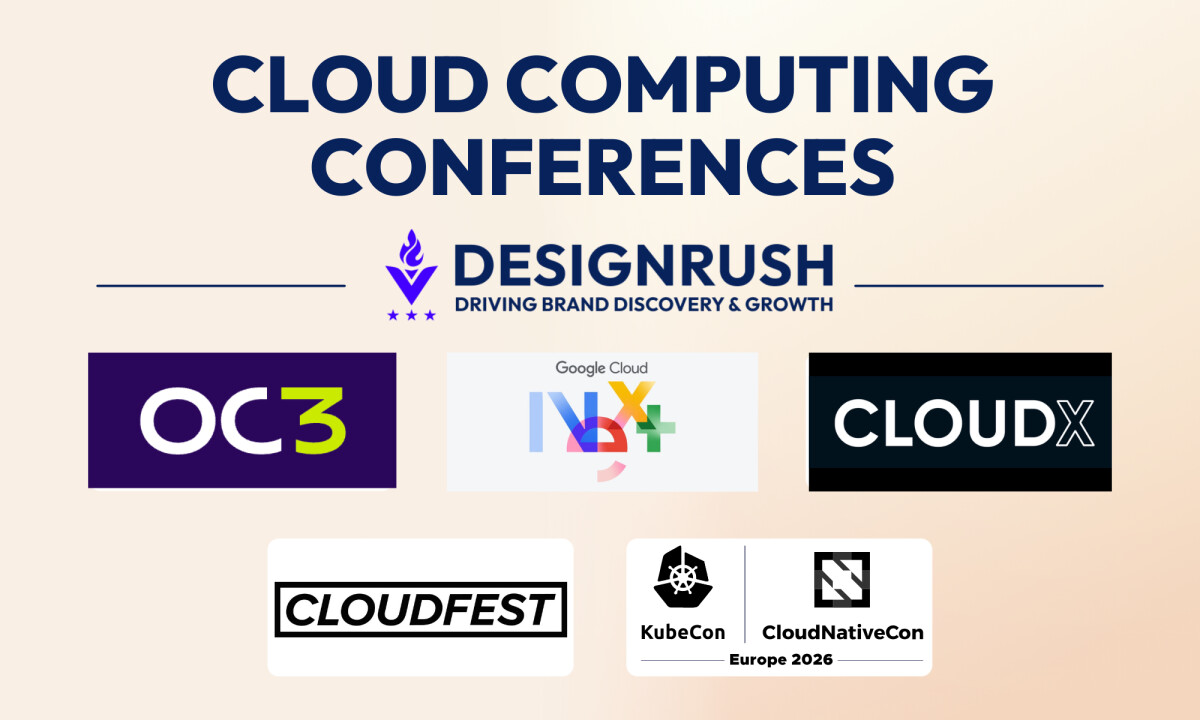 CLOUD COMPUTING CONFERENCES

DESIGNRUSH
DRIVING BRAND DISCOVERY & GROWTH

OC3

Google Cloud
Next

CLOUDX

CLOUDFEST

KubeCon
CloudNativeCon
Europe 2026